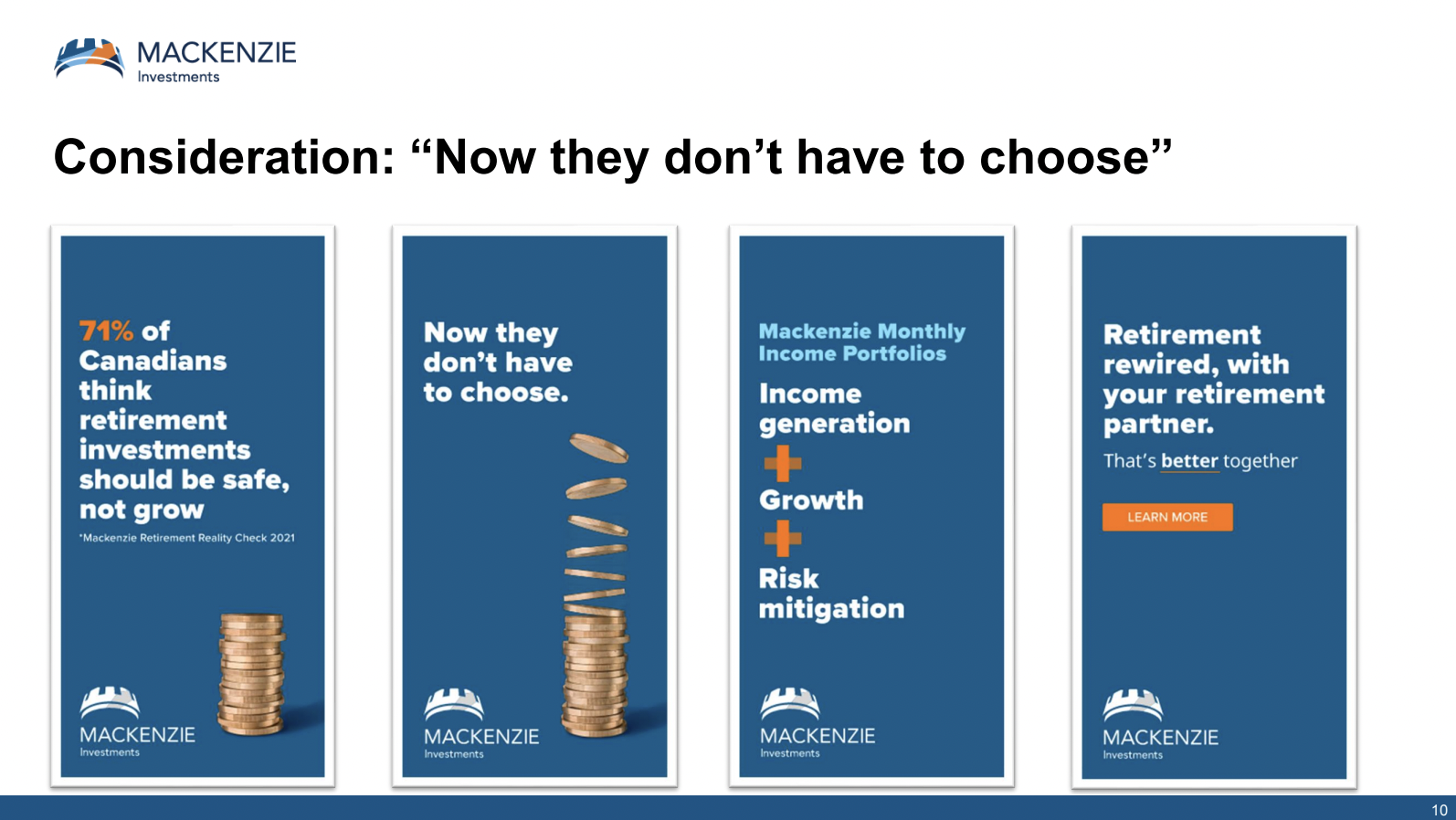 MACKENZIE
Investments

Consideration: “Now they don’t have to choose”

71% of Canadians think retirement investments should be safe, not grow
*Mackenzie Retirement Reality Check 2021

MACKENZIE
Investments

Now they don’t have to choose.

MACKENZIE
Investments

Mackenzie Monthly Income Portfolios

Income generation
+
Growth
+
Risk mitigation

MACKENZIE
Investments

Retirement rewired, with your retirement partner.

That’s better together

LEARN MORE

MACKENZIE
Investments

10